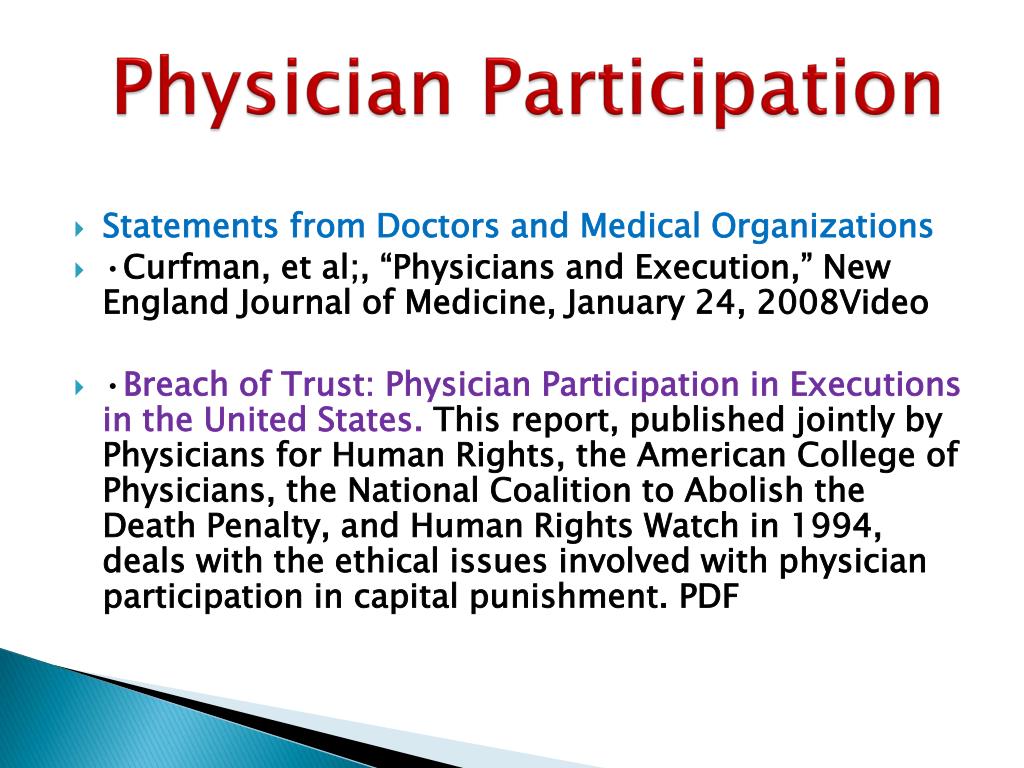 Physician Participation

Statements from Doctors and Medical Organizations

•Curfman, et al;, “Physicians and Execution,” New England Journal of Medicine, January 24, 2008Video

•Breach of Trust: Physician Participation in Executions in the United States. This report, published jointly by Physicians for Human Rights, the American College of Physicians, the National Coalition to Abolish the Death Penalty, and Human Rights Watch in 1994, deals with the ethical issues involved with physician participation in capital punishment. PDF